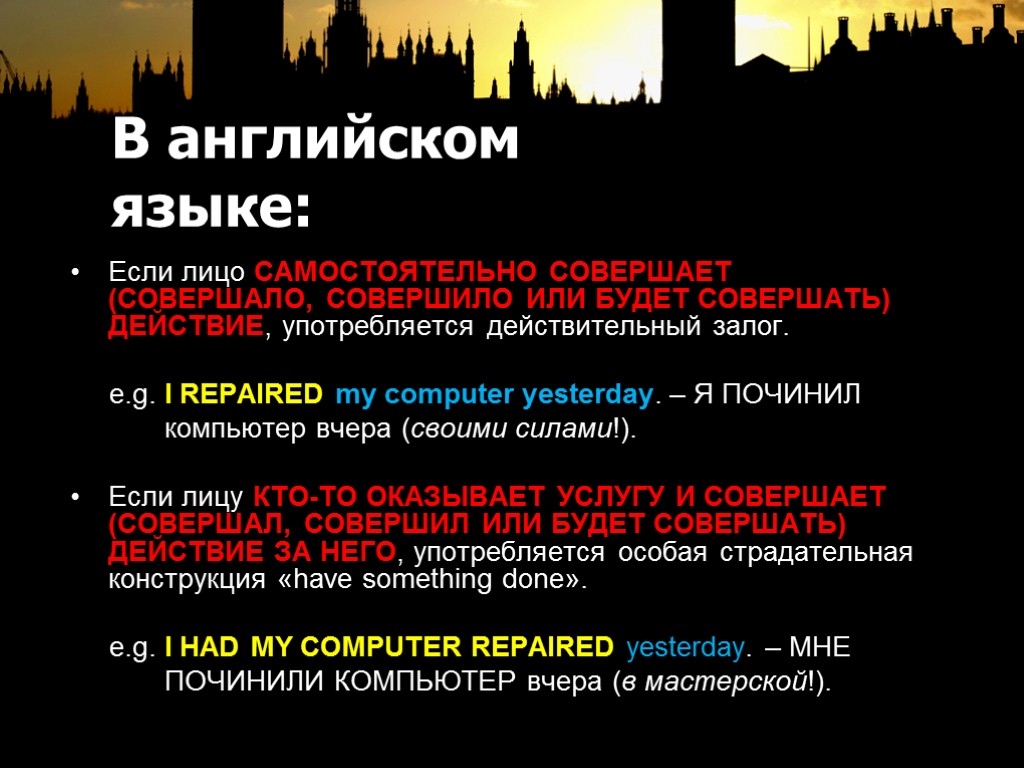 В английском языке:

• Если лицо САМОСТОЯТЕЛЬНО СОВЕРШАЕТ (СОВЕРШАЛО, СОВЕРШИЛО ИЛИ БУДЕТ СОВЕРШАТЬ) ДЕЙСТВИЕ, употребляется действительный залог.

e.g. I REPAIRED my computer yesterday. – Я ПОЧИНИЛ компьютер вчера (своими силами!).

• Если лицу КТО-ТО ОКАЗЫВАЕТ УСЛУГУ И СОВЕРШАЕТ (СОВЕРШАЛ, СОВЕРШИЛ ИЛИ БУДЕТ СОВЕРШАТЬ) ДЕЙСТВИЕ ЗА НЕГО, употребляется особая страдательная конструкция «have something done».

e.g. I HAD MY COMPUTER REPAIRED yesterday. – МНЕ ПОЧИНИЛИ КОМПЬЮТЕР вчера (в мастерской!).